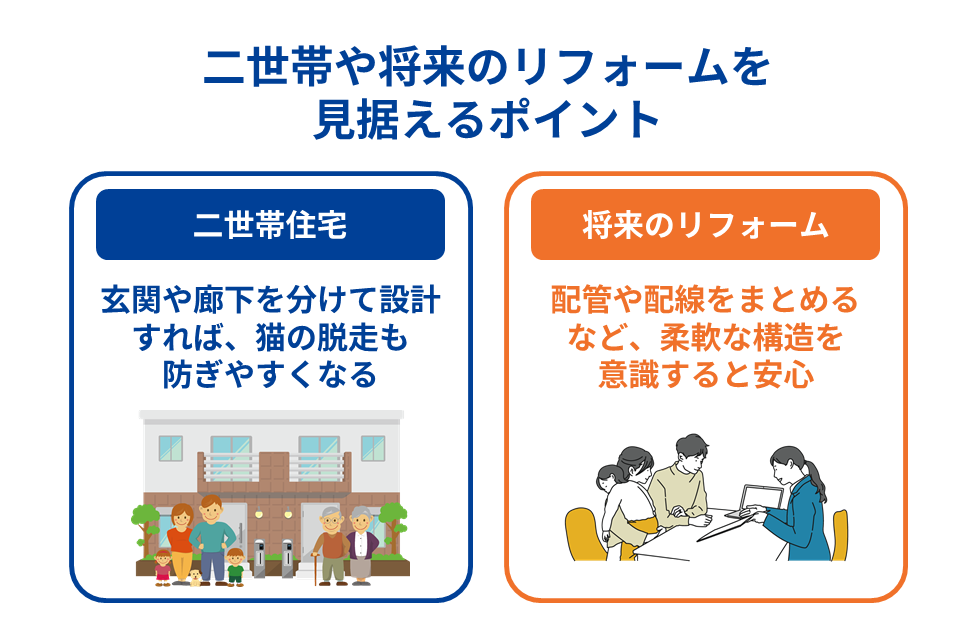 二世帯や将来のリフォームを見据えるポイント

二世帯住宅

玄関や廊下を分けて設計すれば、猫の脱走も防ぎやすくなる

将来のリフォーム

配管や配線をまとめるなど、柔軟な構造を意識すると安心